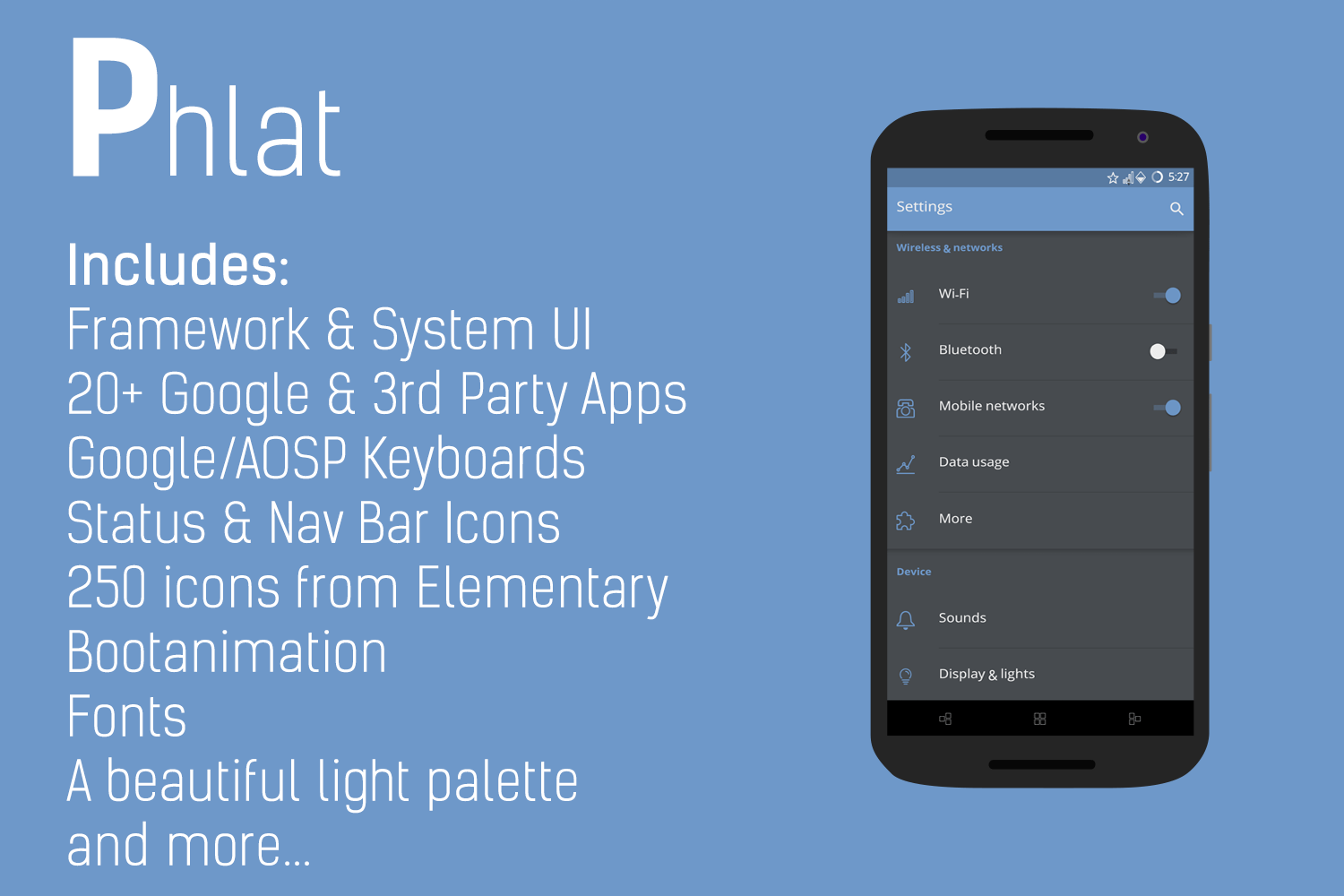 Phlat

Includes:
Framework & System UI
20+ Google & 3rd Party Apps
Google/AOSP Keyboards
Status & Nav Bar Icons
250 icons from Elementary
Bootanimation
Fonts
A beautiful light palette
and more...

5:27

Settings

Wireless & networks

Wi-Fi

Bluetooth

Mobile networks

Data usage

More

Device

Sounds

Display & lights